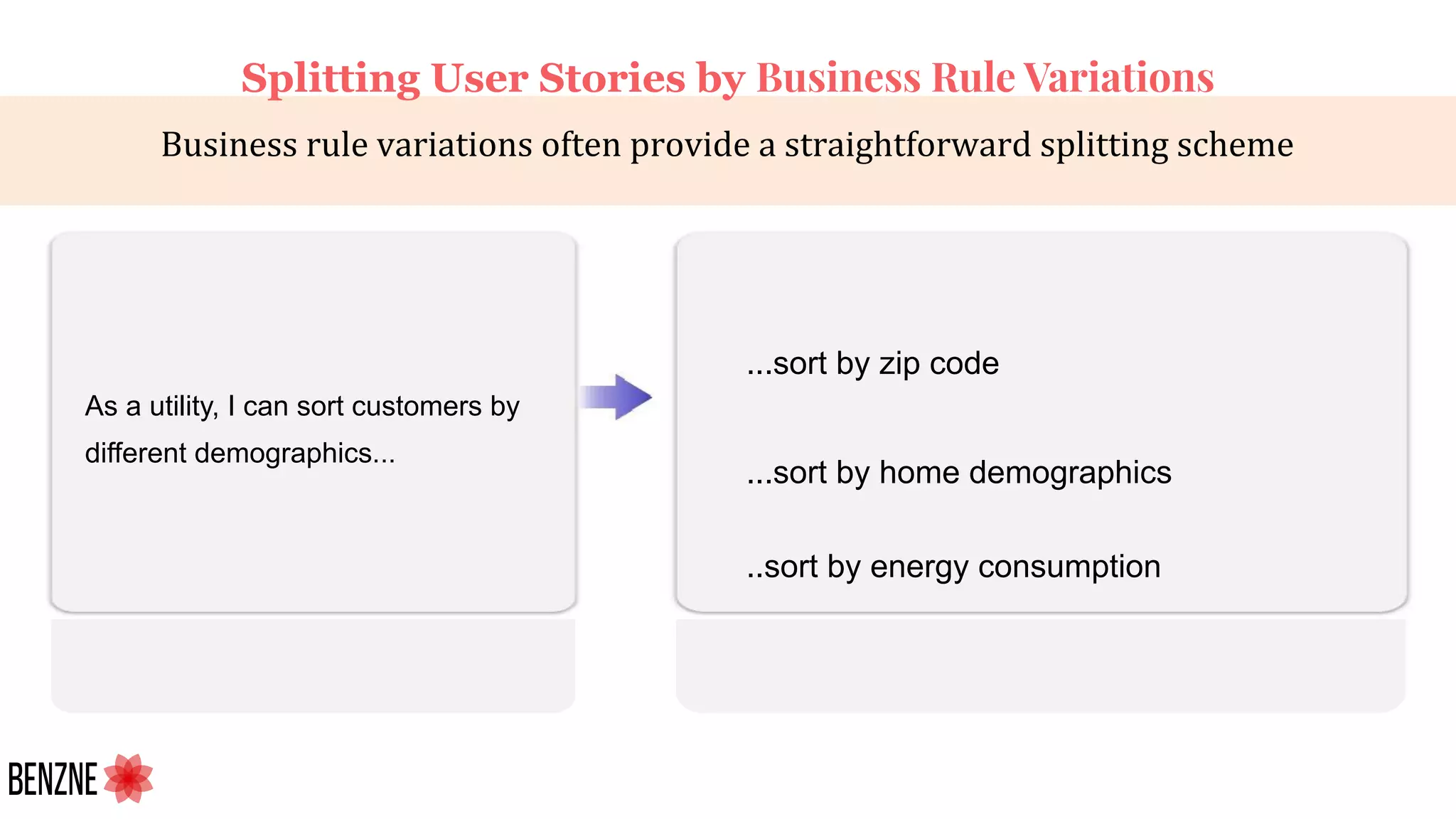 Splitting User Stories by Business Rule Variations

Business rule variations often provide a straightforward splitting scheme

As a utility, I can sort customers by different demographics...

...sort by zip code

...sort by home demographics

..sort by energy consumption

BENZNE